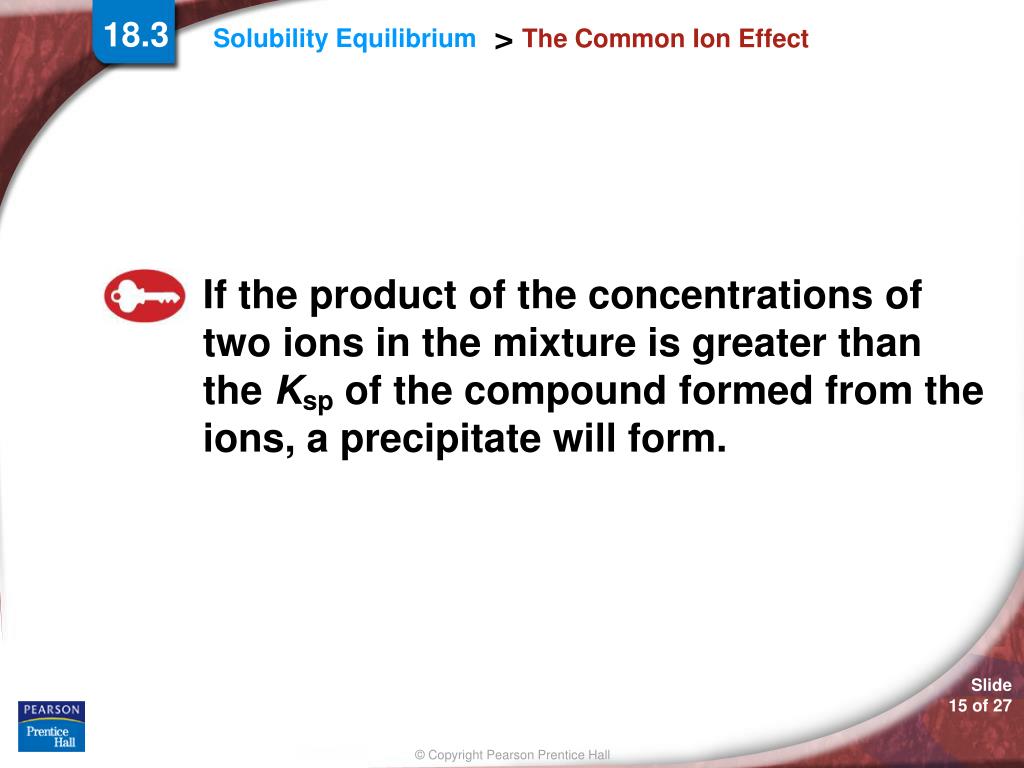 18.3

Solubility Equilibrium > The Common Ion Effect

If the product of the concentrations of two ions in the mixture is greater than the $K_{sp}$ of the compound formed from the ions, a precipitate will form.

PEARSON
Prentice Hall

Slide
15 of 27

© Copyright Pearson Prentice Hall